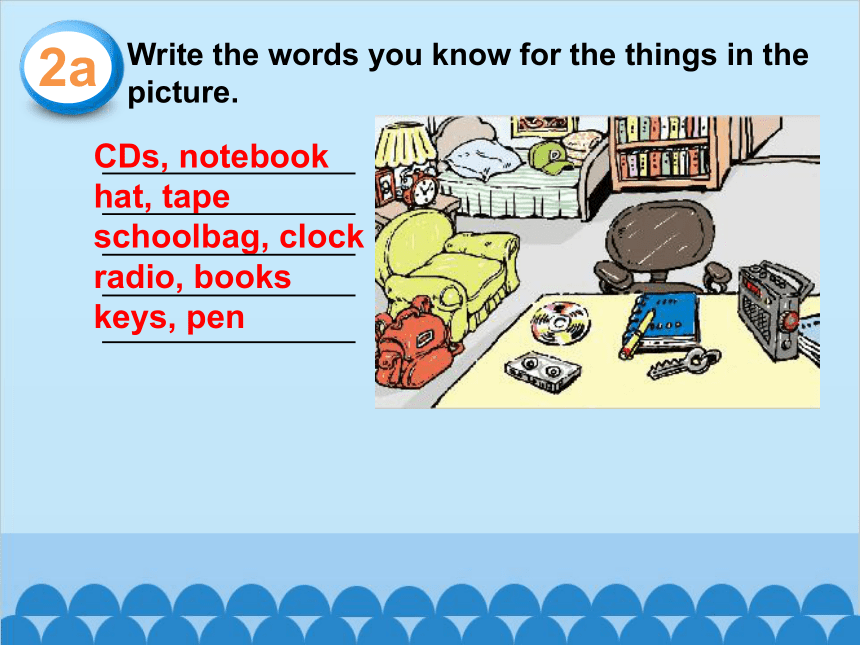 2a Write the words you know for the things in the picture.

CDs, notebook
hat, tape
schoolbag, clock
radio, books
keys, pen